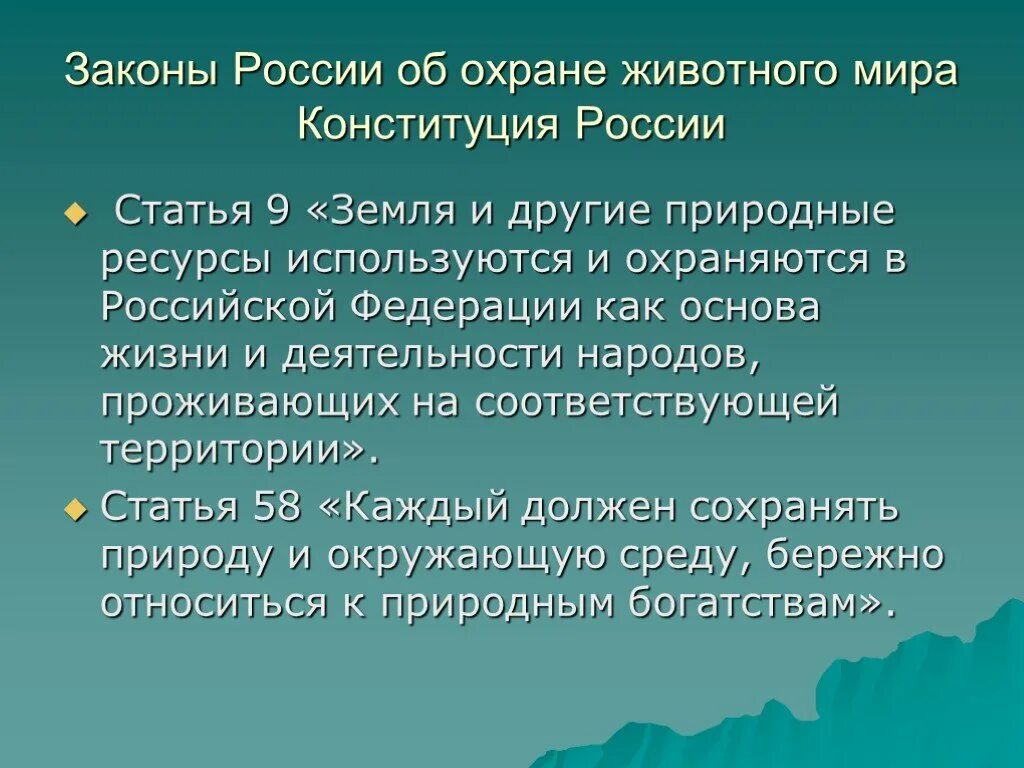 Законы России об охране животного мира
Конституция России

Статья 9 «Земля и другие природные ресурсы используются и охраняются в Российской Федерации как основа жизни и деятельности народов, проживающих на соответствующей территории».

Статья 58 «Каждый должен сохранять природу и окружающую среду, бережно относиться к природным богатствам».